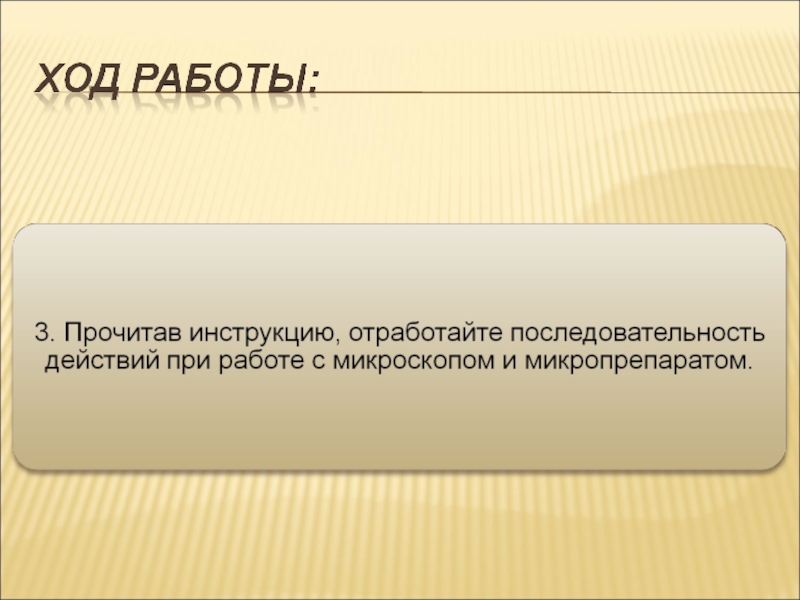 ХОД РАБОТЫ:

3. Прочитав инструкцию, отработайте последовательность действий при работе с микроскопом и микропрепаратом.